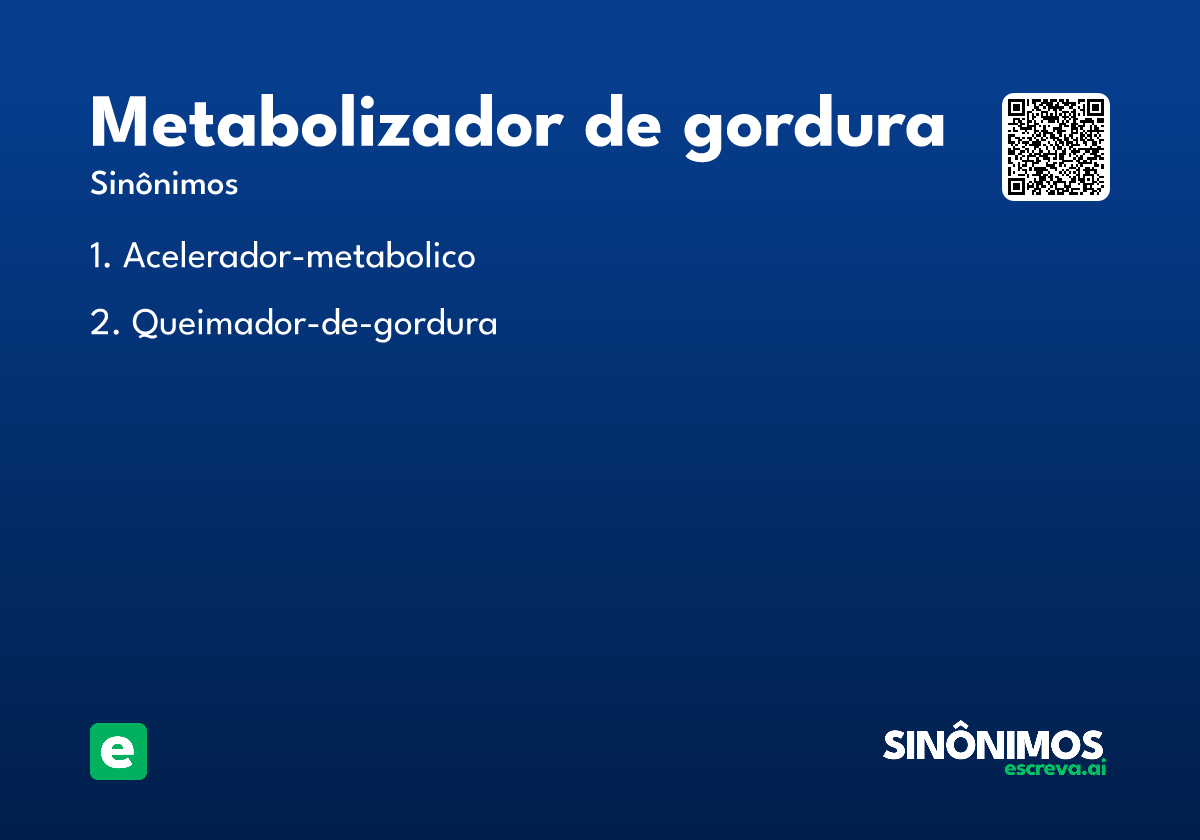 Metabolizador de gordura

Sinônimos

1. Acelerador-metabolico

2. Queimador-de-gordura

e

SINÔNIMOS
escreva.ai